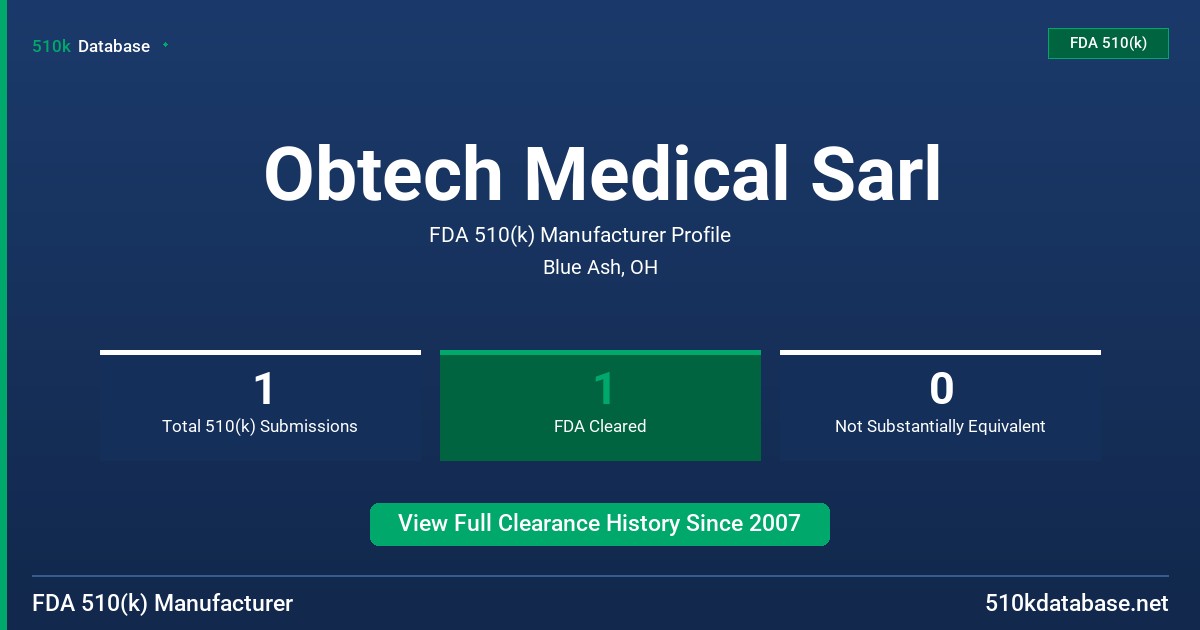 510k Database

FDA 510(k)

Obtech Medical Sarl

FDA 510(k) Manufacturer Profile

Blue Ash, OH

1
Total 510(k) Submissions

1
FDA Cleared

0
Not Substantially Equivalent

View Full Clearance History Since 2007

FDA 510(k) Manufacturer

510kdatabase.net